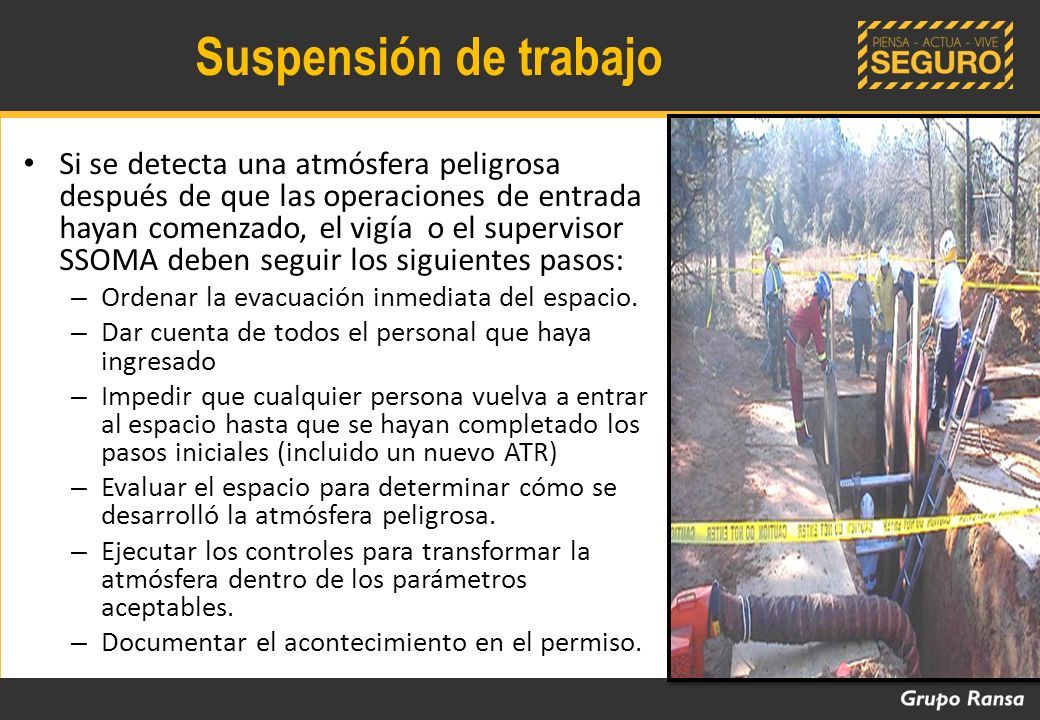 Suspensión de trabajo

PIENSA - ACTUA - VIVE
SEGURO

• Si se detecta una atmósfera peligrosa después de que las operaciones de entrada hayan comenzado, el vigía o el supervisor SSOMA deben seguir los siguientes pasos:
– Ordenar la evacuación inmediata del espacio.
– Dar cuenta de todos el personal que haya ingresado
– Impedir que cualquier persona vuelva a entrar al espacio hasta que se hayan completado los pasos iniciales (incluido un nuevo ATR)
– Evaluar el espacio para determinar cómo se desarrolló la atmósfera peligrosa.
– Ejecutar los controles para transformar la atmósfera dentro de los parámetros aceptables.
– Documentar el acontecimiento en el permiso.

Grupo Ransa